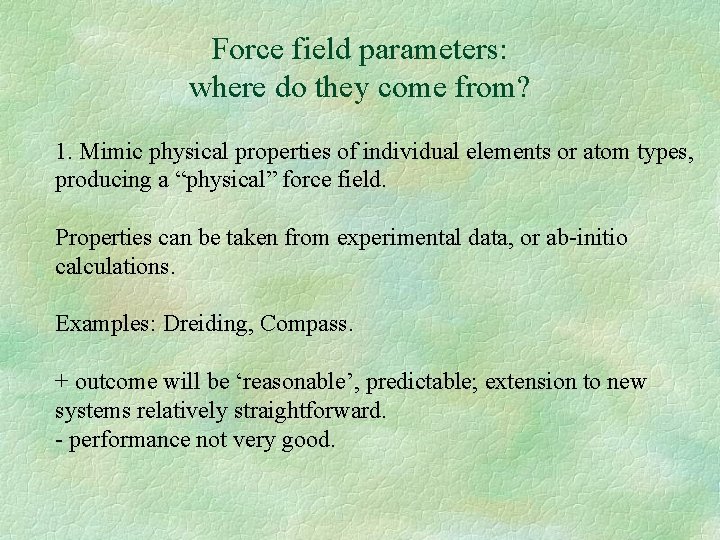 Force field parameters:
where do they come from?

1. Mimic physical properties of individual elements or atom types, producing a “physical” force field.

Properties can be taken from experimental data, or ab-initio calculations.

Examples: Dreiding, Compass.

+ outcome will be ‘reasonable’, predictable; extension to new systems relatively straightforward.
- performance not very good.